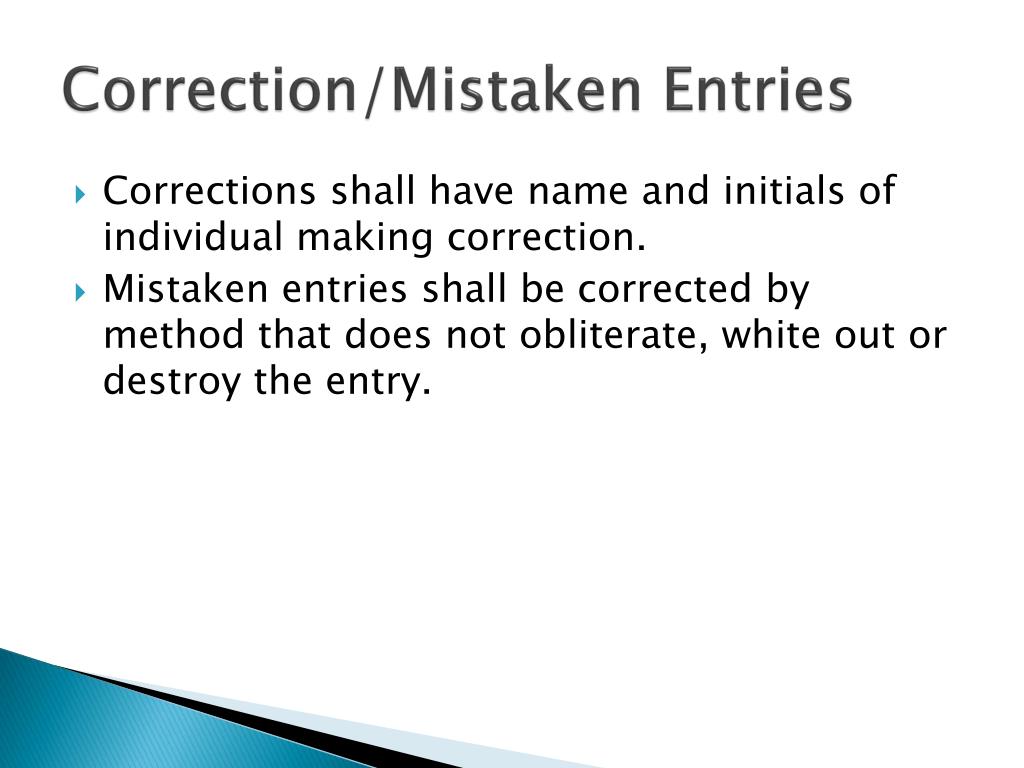 Correction/Mistaken Entries

Corrections shall have name and initials of individual making correction.

Mistaken entries shall be corrected by method that does not obliterate, white out or destroy the entry.